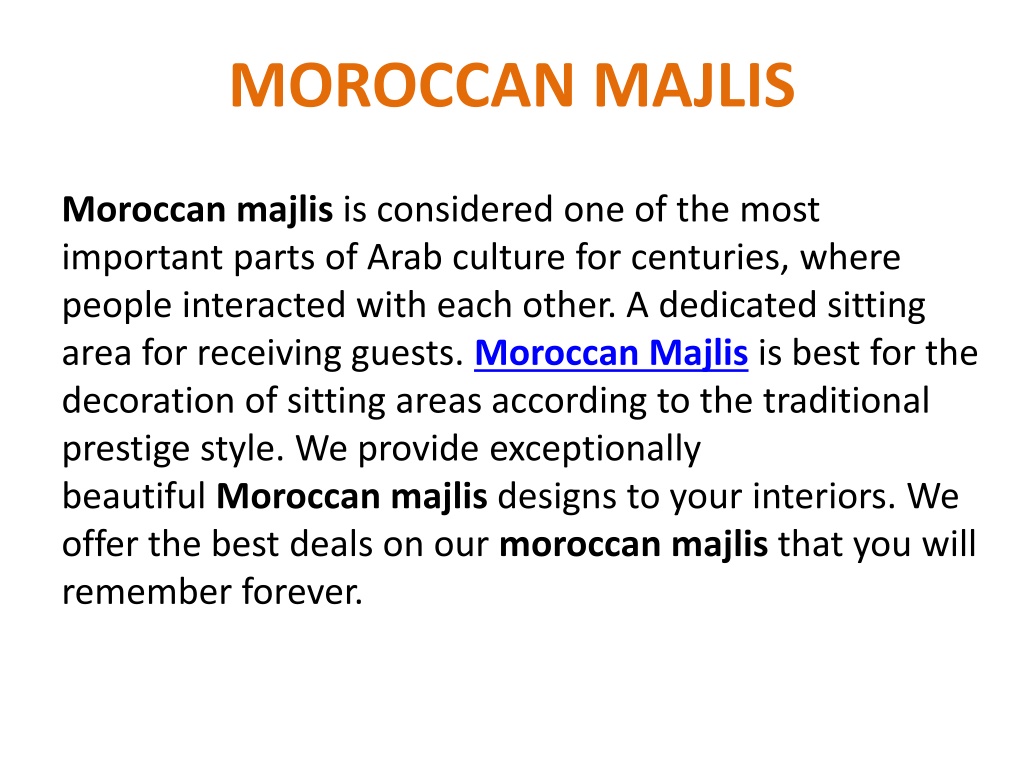 MOROCCAN MAJLIS

Moroccan majlis is considered one of the most important parts of Arab culture for centuries, where people interacted with each other. A dedicated sitting area for receiving guests. Moroccan Majlis is best for the decoration of sitting areas according to the traditional prestige style. We provide exceptionally beautiful Moroccan majlis designs to your interiors. We offer the best deals on our moroccan majlis that you will remember forever.